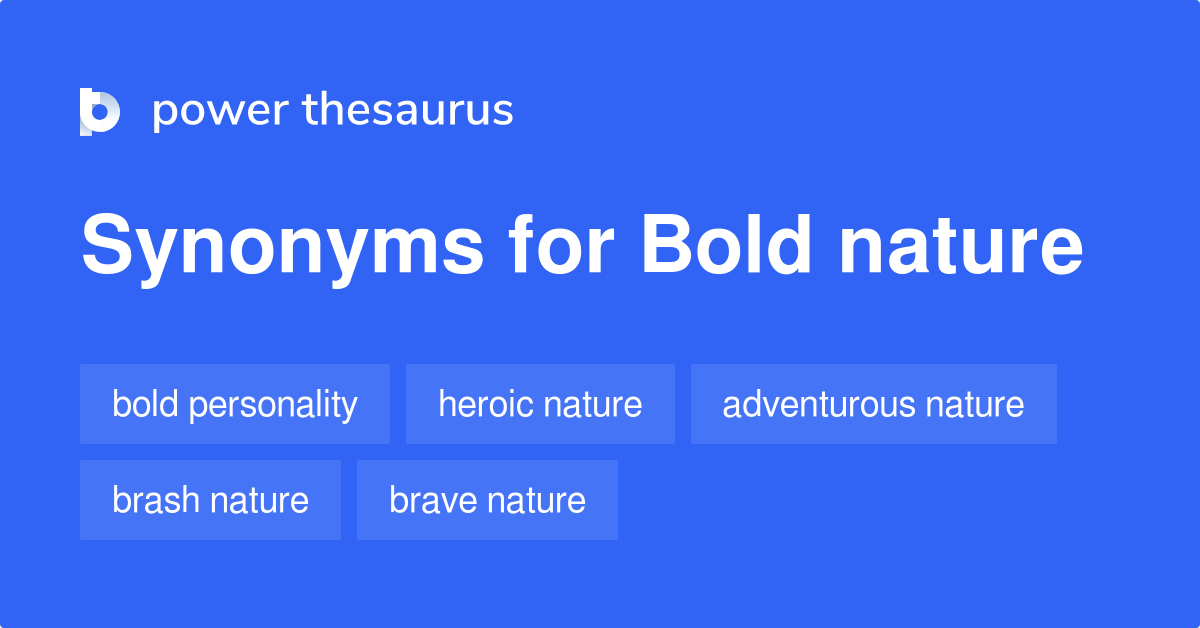 power thesaurus

Synonyms for Bold nature

bold personality
heroic nature
adventurous nature
brash nature
brave nature